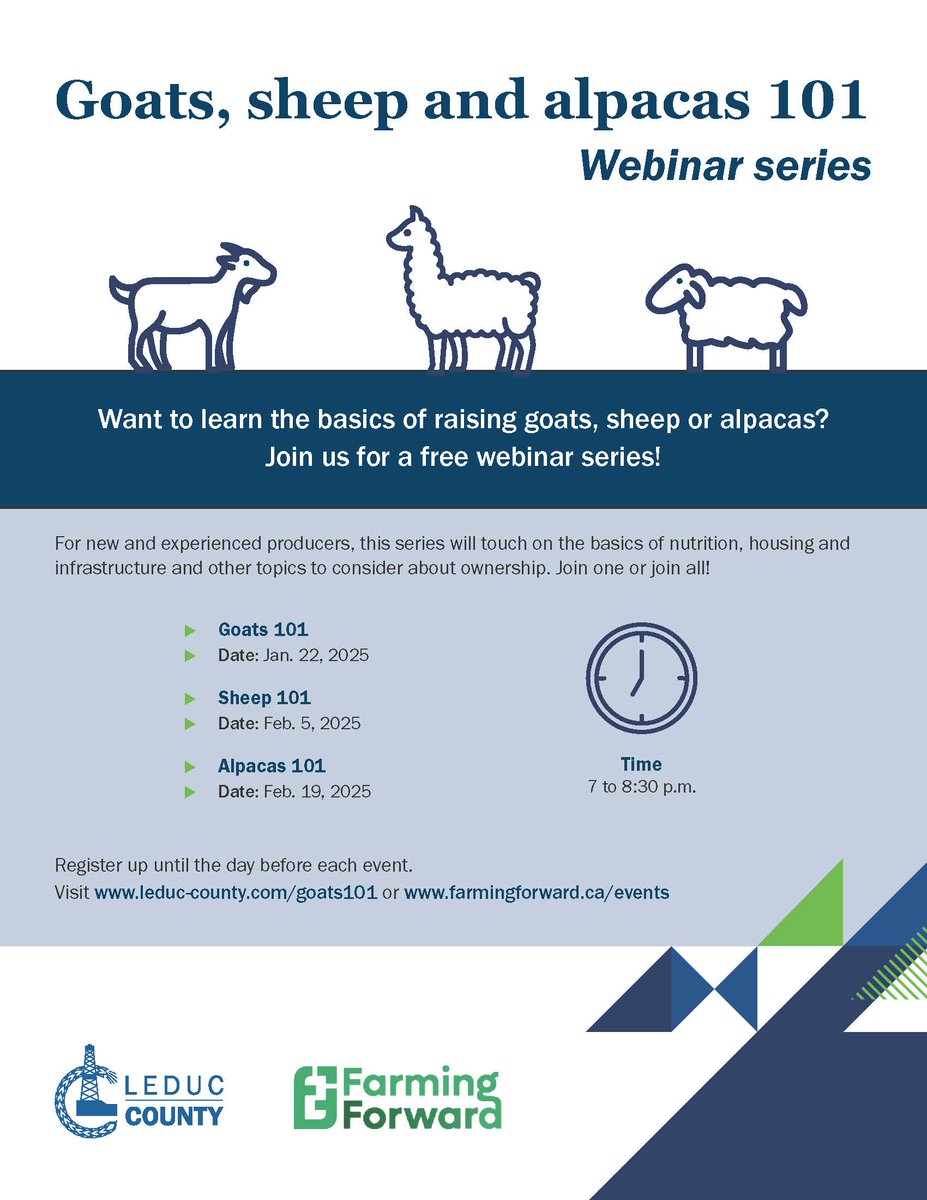 Goats, sheep and alpacas 101

Webinar series

Want to learn the basics of raising goats, sheep or alpacas?
Join us for a free webinar series!

For new and experienced producers, this series will touch on the basics of nutrition, housing and infrastructure and other topics to consider about ownership. Join one or join all!

Goats 101
Date: Jan. 22, 2025

Sheep 101
Date: Feb. 5, 2025

Alpacas 101
Date: Feb. 19, 2025

Time
7 to 8:30 p.m.

Register up until the day before each event.
Visit www.leduc-county.com/goats101 or www.farmingforward.ca/events

LEDUC COUNTY

Farming Forward